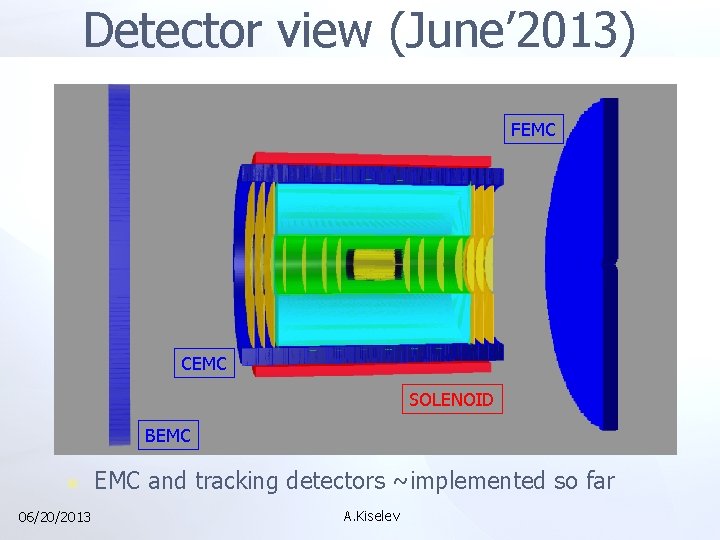 Detector view (June'2013)

FEMC

CEMC

SOLENOID

BEMC

EMC and tracking detectors ~implemented so far

06/20/2013

A.Kiselev